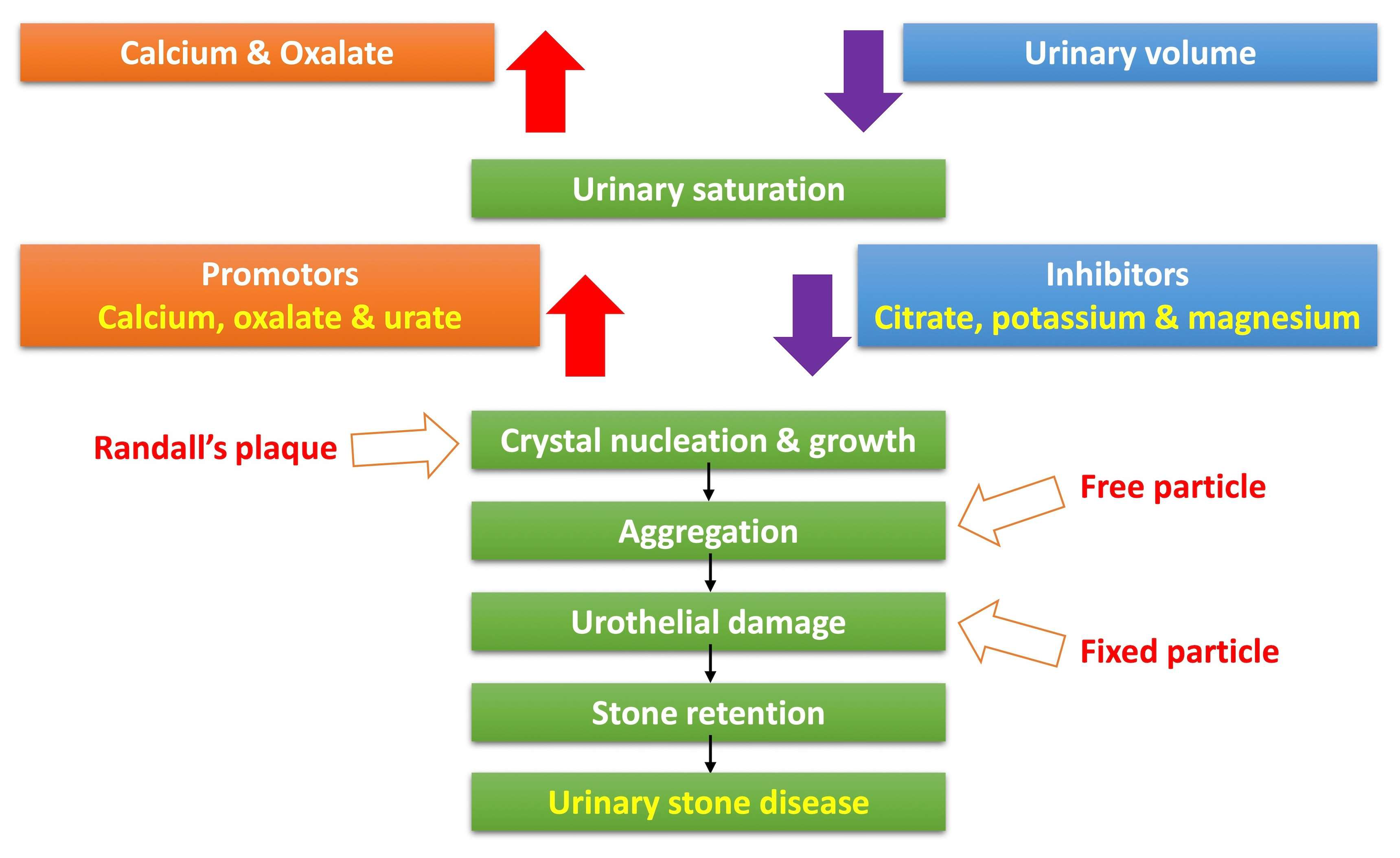 Calcium & Oxalate

Urinary volume

Urinary saturation

Promotors
Calcium, oxalate & urate

Inhibitors
Citrate, potassium & magnesium

Randall's plaque

Crystal nucleation & growth

Free particle

Aggregation

Urothelial damage

Fixed particle

Stone retention

Urinary stone disease